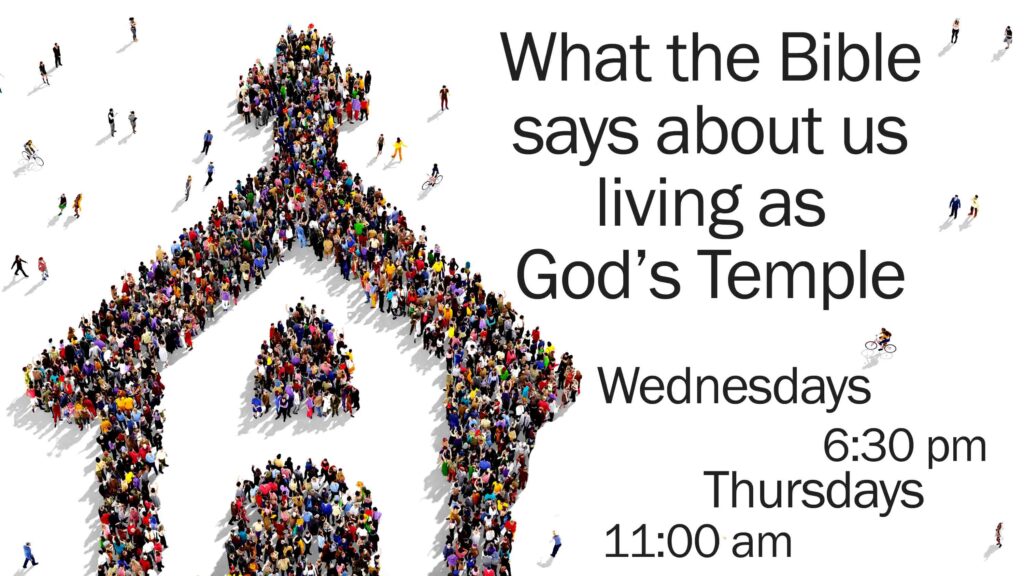 What the Bible says about us living as God's Temple

Wednesdays
6:30 pm
Thursdays
11:00 am